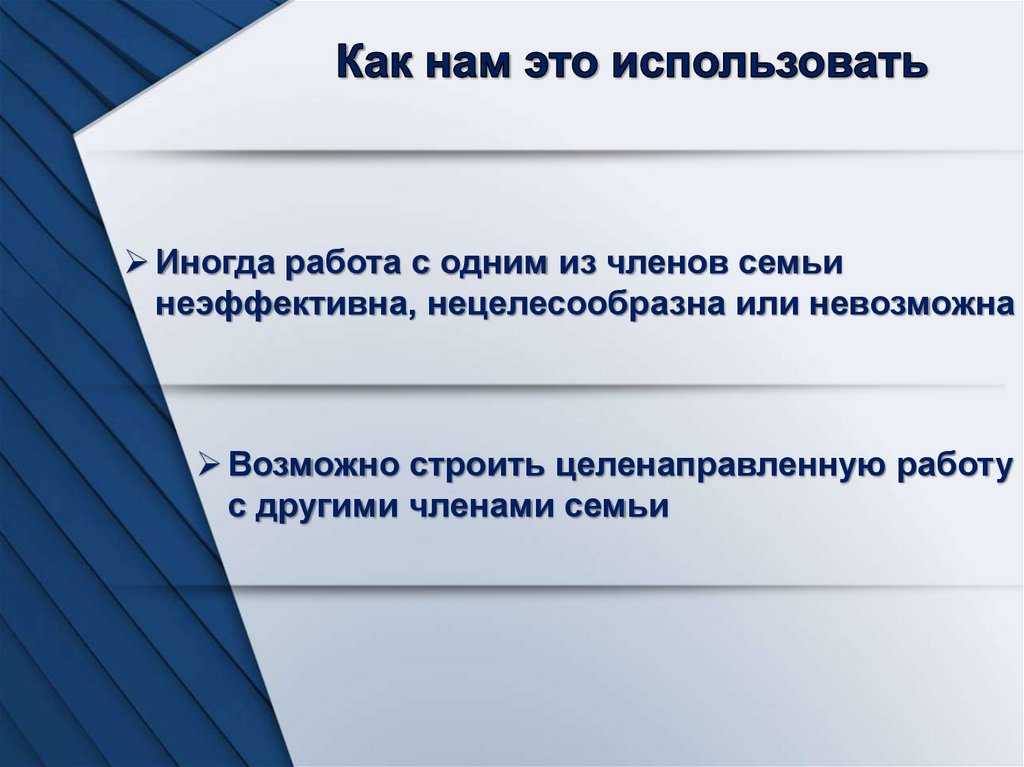 Как нам это использовать

➢ Иногда работа с одним из членов семьи неэффективна, нецелесообразна или невозможна

➢ Возможно строить целенаправленную работу с другими членами семьи